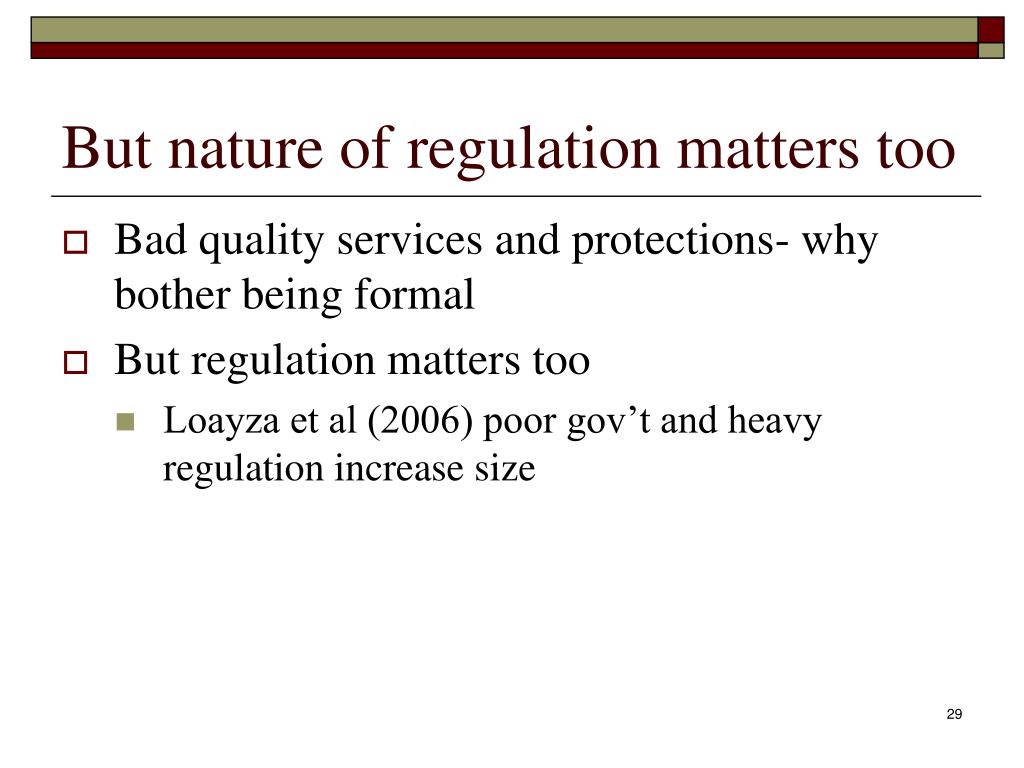 But nature of regulation matters too

Bad quality services and protections- why bother being formal

But regulation matters too

Loayza et al (2006) poor gov’t and heavy regulation increase size

29